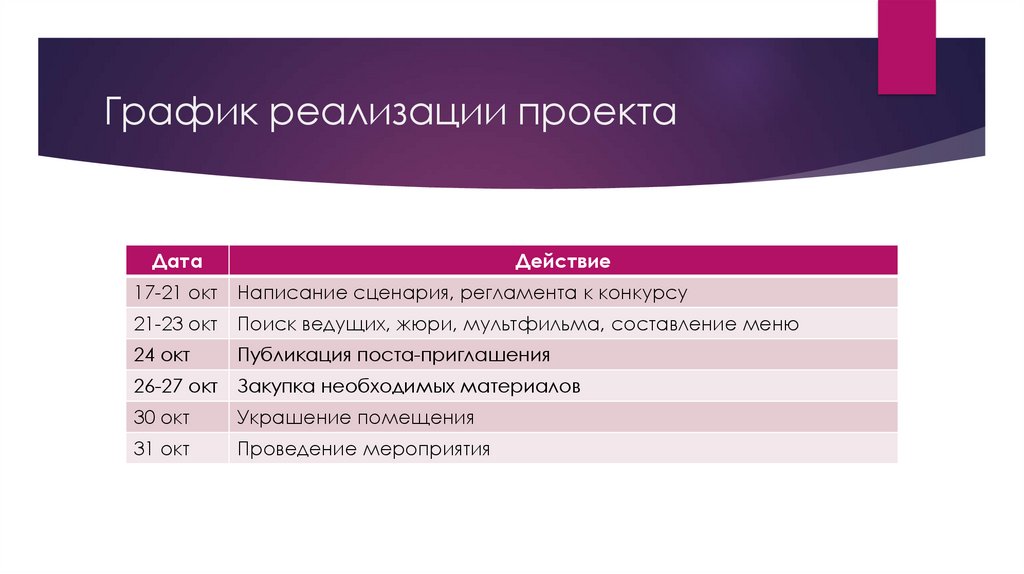 График реализации проекта

| Дата | Действие |
|---|---|
| 17-21 окт | Написание сценария, регламента к конкурсу |
| 21-23 окт | Поиск ведущих, жюри, мультфильма, составление меню |
| 24 окт | Публикация поста-приглашения |
| 26-27 окт | Закупка необходимых материалов |
| 30 окт | Украшение помещения |
| 31 окт | Проведение мероприятия |